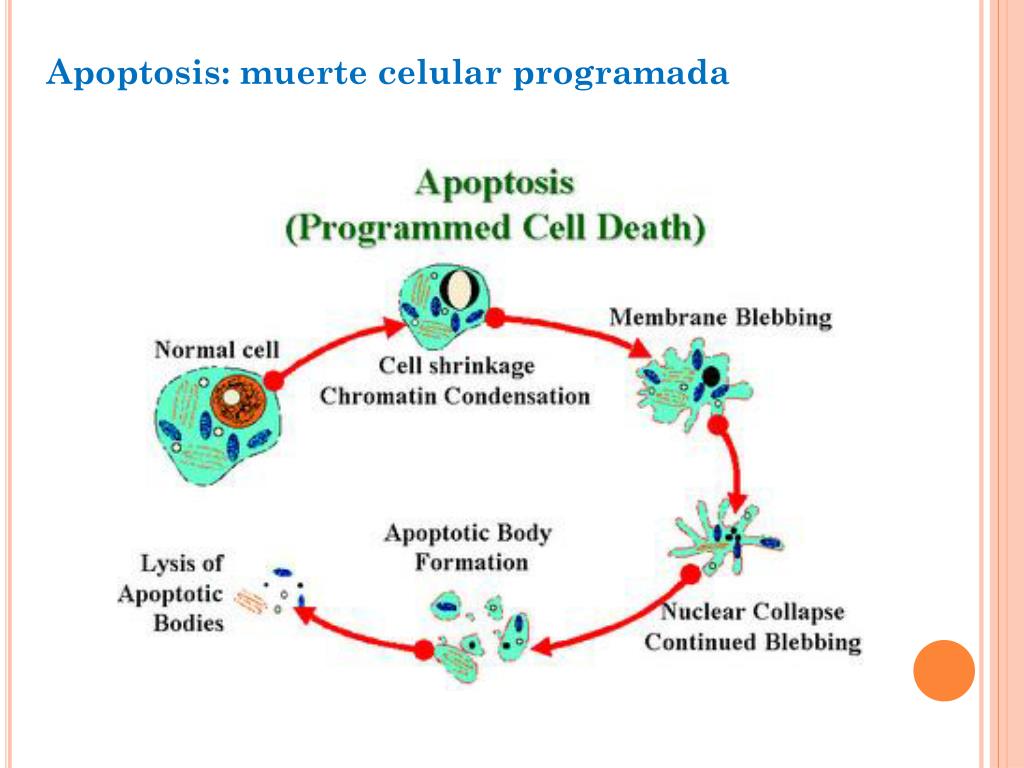 Apoptosis: muerte celular programada

Apoptosis
(Programmed Cell Death)

Normal cell

Cell shrinkage
Chromatin Condensation

Membrane Blebbing

Nuclear Collapse
Continued Blebbing

Apoptotic Body
Formation

Lysis of
Apoptotic
Bodies